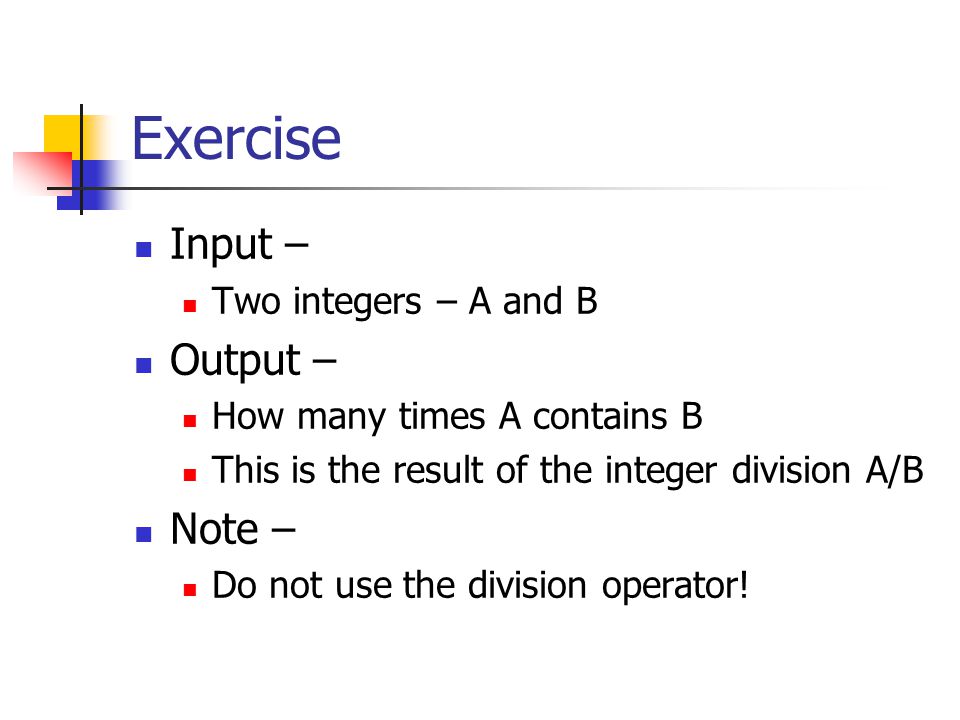 Exercise

- Input –
  - Two integers – A and B
- Output –
  - How many times A contains B
  - This is the result of the integer division A/B
- Note –
  - Do not use the division operator!